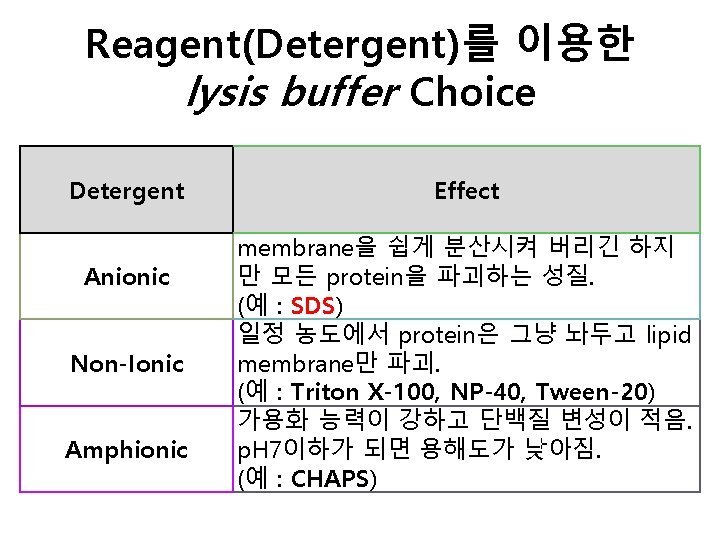 Reagent(Detergent)를 이용한
lysis buffer Choice

| Detergent | Effect |
|---|---|
| Anionic | membrane을 쉽게 분산시켜 버리긴 하지만 모든 protein을 파괴하는 성질. (예 : SDS) |
| Non-Ionic | 일정 농도에서 protein은 그냥 놔두고 lipid membrane만 파괴. (예 : Triton X-100, NP-40, Tween-20) |
| Amphionic | 가용화 능력이 강하고 단백질 변성이 적음. pH7이하가 되면 용해도가 낮아짐. (예 : CHAPS) |